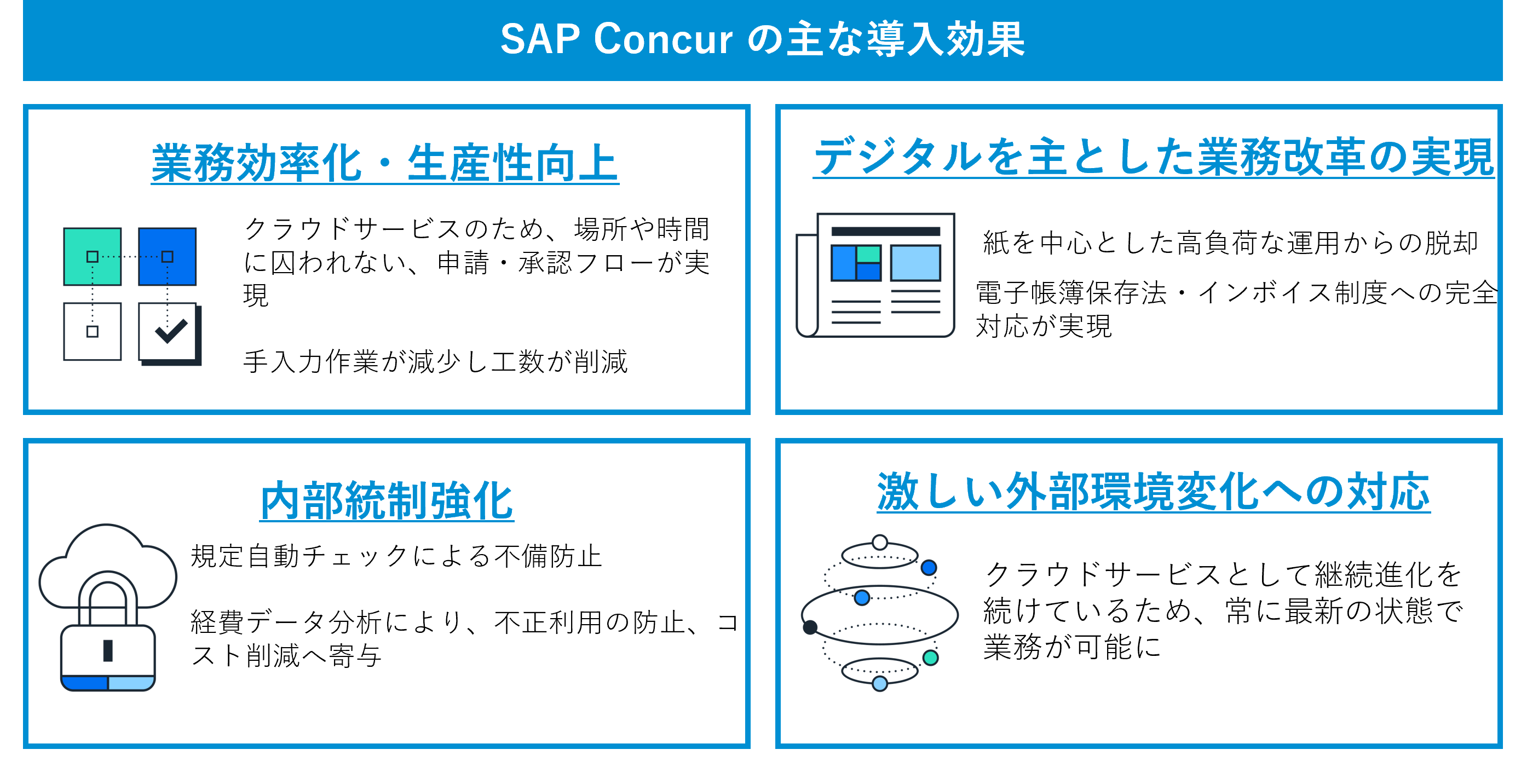 SAP Concur の主な導入効果

業務効率化・生産性向上

クラウドサービスのため、場所や時間に囚われない、申請・承認フローが実現

手入力作業が減少し工数が削減

デジタルを主とした業務改革の実現

紙を中心とした高負荷な運用からの脱却

電子帳簿保存法・インボイス制度への完全対応が実現

内部統制強化

規定自動チェックによる不備防止

経費データ分析により、不正利用の防止、コスト削減へ寄与

激しい外部環境変化への対応

クラウドサービスとして継続進化を続けているため、常に最新の状態で業務が可能に